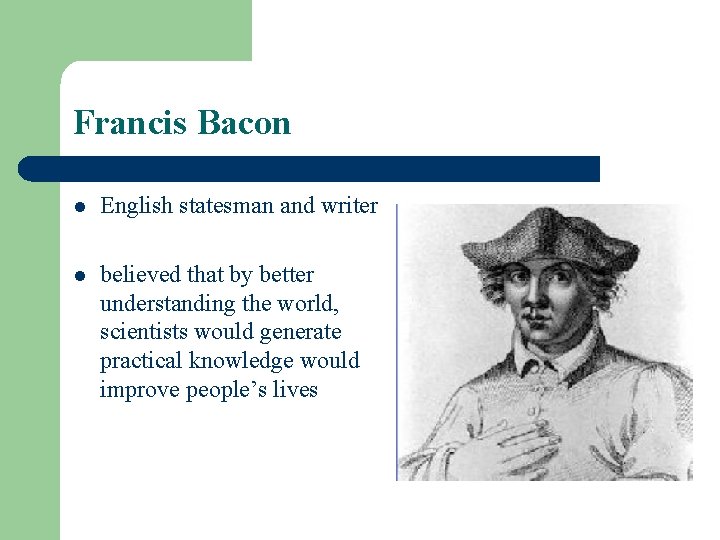 Francis Bacon

- English statesman and writer

- believed that by better understanding the world, scientists would generate practical knowledge would improve people's lives